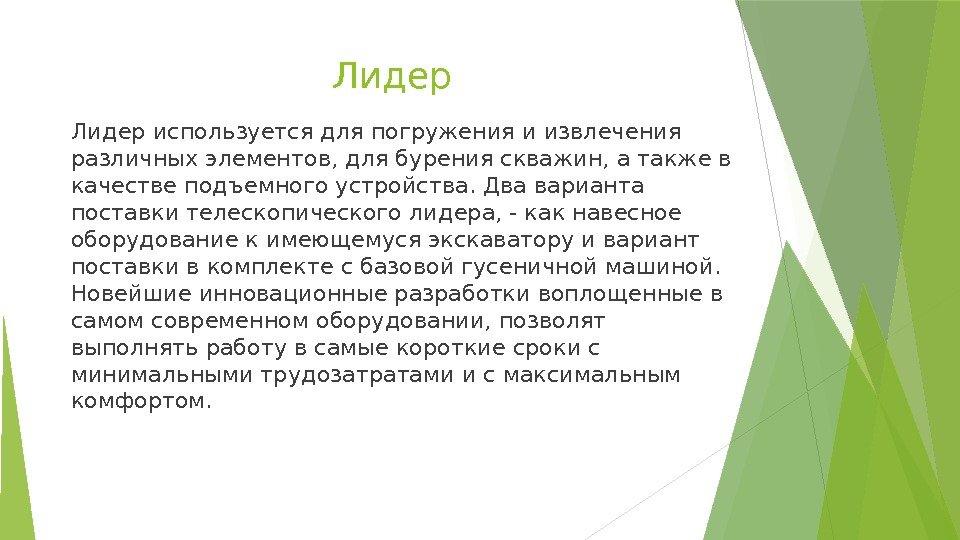 Лидер

Лидер используется для погружения и извлечения различных элементов, для бурения скважин, а также в качестве подъемного устройства. Два варианта поставки телескопического лидера, - как навесное оборудование к имеющемуся экскаватору и вариант поставки в комплекте с базовой гусеничной машиной. Новейшие инновационные разработки воплощенные в самом современном оборудовании, позволят выполнять работу в самые короткие сроки с минимальными трудозатратами и с максимальным комфортом.